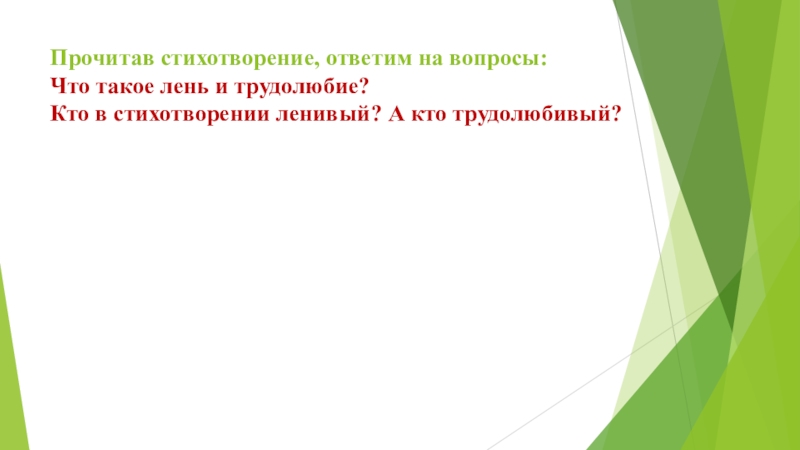 Прочитав стихотворение, ответим на вопросы:
Что такое лень и трудолюбие?
Кто в стихотворении ленивый? А кто трудолюбивый?